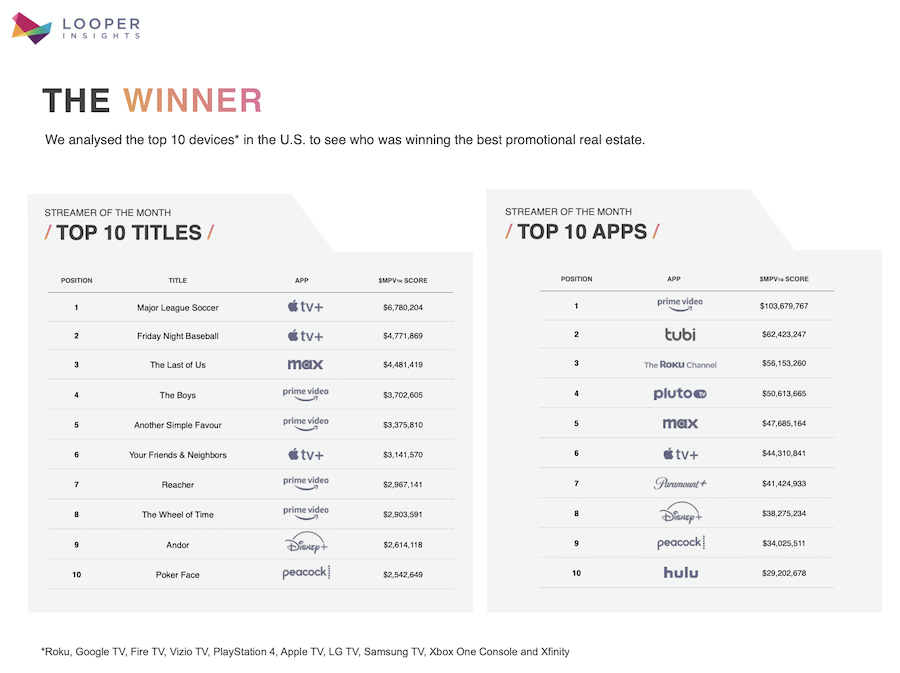 LOOPER INSIGHTS

THE WINNER

We analysed the top 10 devices* in the U.S. to see who was winning the best promotional real estate.

STREAMER OF THE MONTH
/ TOP 10 TITLES /

| POSITION | TITLE | APP | \$MPV™ SCORE |
|---|---|---|---|
| 1 | Major League Soccer | tv+ | \$6,780,204 |
| 2 | Friday Night Baseball | tv+ | \$4,771,869 |
| 3 | The Last of Us | max | \$4,481,419 |
| 4 | The Boys | prime video | \$3,702,605 |
| 5 | Another Simple Favour | prime video | \$3,375,810 |
| 6 | Your Friends & Neighbors | tv+ | \$3,141,570 |
| 7 | Reacher | prime video | \$2,967,141 |
| 8 | The Wheel of Time | prime video | \$2,903,591 |
| 9 | Andor | Disney+ | \$2,614,118 |
| 10 | Poker Face | peacock | \$2,542,649 |

STREAMER OF THE MONTH
/ TOP 10 APPS /

| POSITION | APP | \$MPV™ SCORE |
|---|---|---|
| 1 | prime video | \$103,679,767 |
| 2 | tubi | \$62,423,247 |
| 3 | The Roku Channel | \$56,153,260 |
| 4 | pluto tv | \$50,613,665 |
| 5 | max | \$47,685,164 |
| 6 | tv+ | \$44,310,841 |
| 7 | Paramount+ | \$41,424,933 |
| 8 | Disney+ | \$38,275,234 |
| 9 | peacock | \$34,025,511 |
| 10 | hulu | \$29,202,678 |

*Roku, Google TV, Fire TV, Vizio TV, PlayStation 4, Apple TV, LG TV, Samsung TV, Xbox One Console and Xfinity